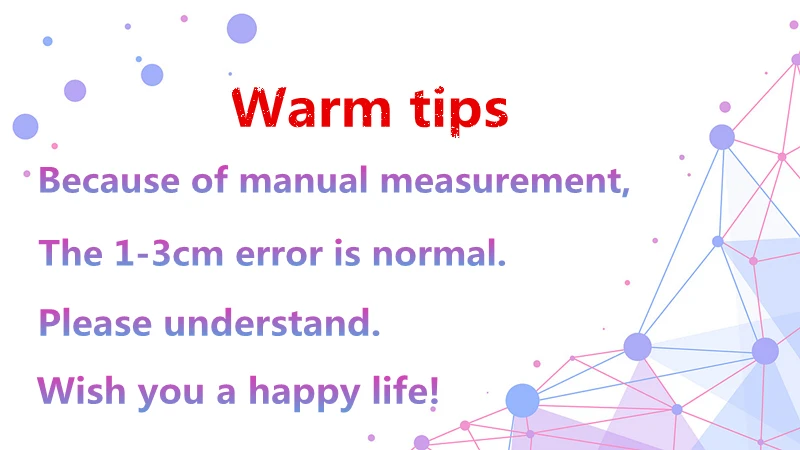 Warm tips

Because of manual measurement,

The 1-3cm error is normal.

Please understand.

Wish you a happy life!